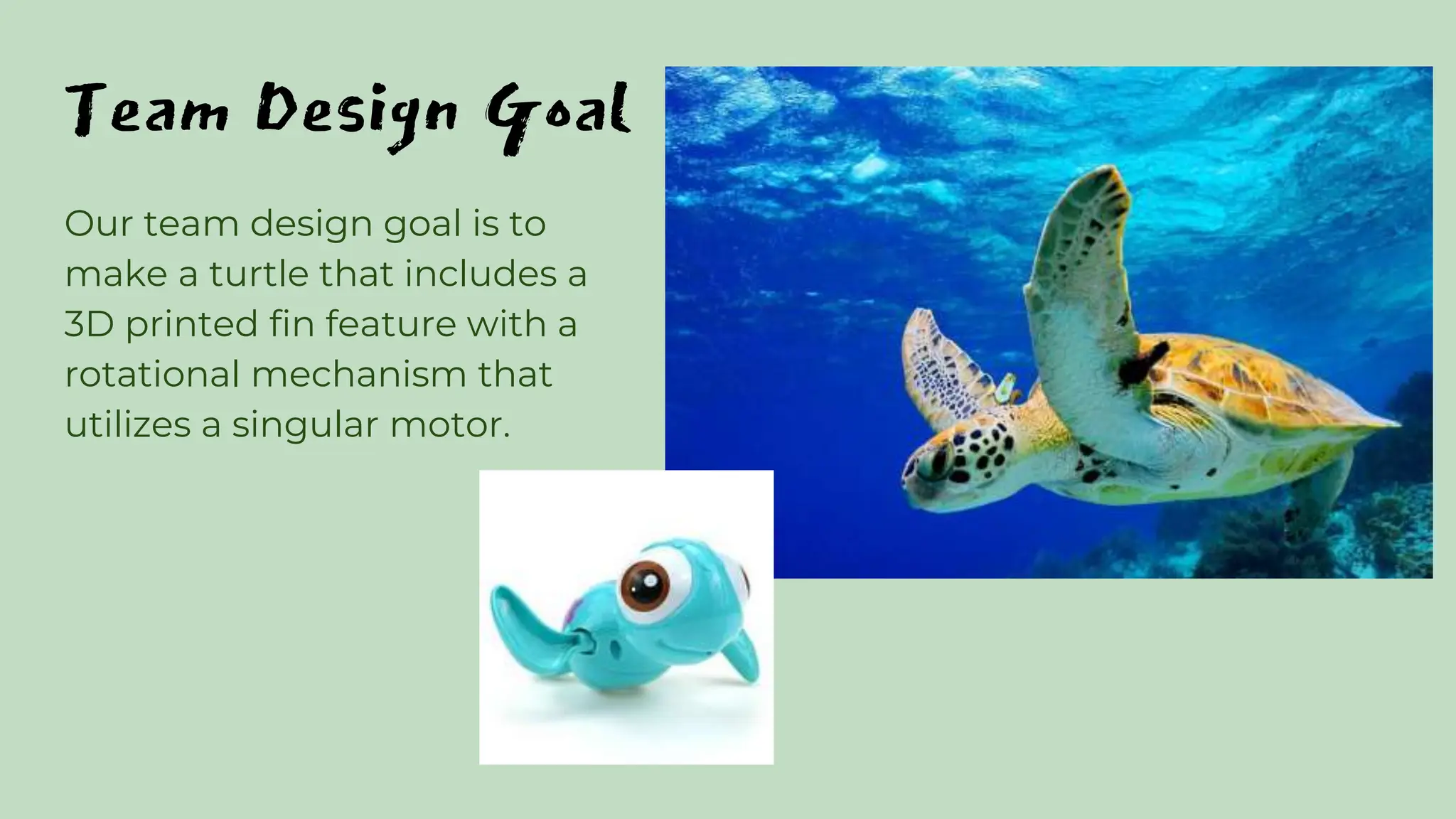 Team Design Goal

Our team design goal is to make a turtle that includes a 3D printed fin feature with a rotational mechanism that utilizes a singular motor.